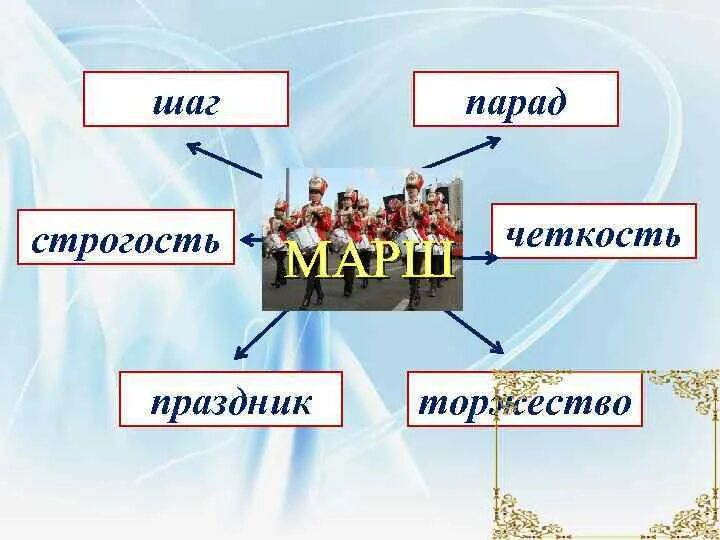 шаг

парад

строгость

МАРШ

четкость

праздник

торжество